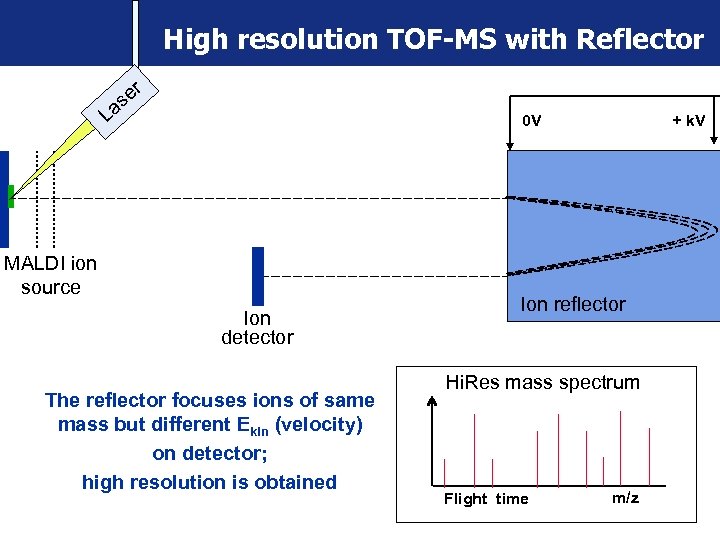 High resolution TOF-MS with Reflector

Laser

0V

+ kV

MALDI ion source

Ion detector

Ion reflector

The reflector focuses ions of same mass but different $E_{kin}$ (velocity) on detector; high resolution is obtained

HiRes mass spectrum

Flight time

m/z